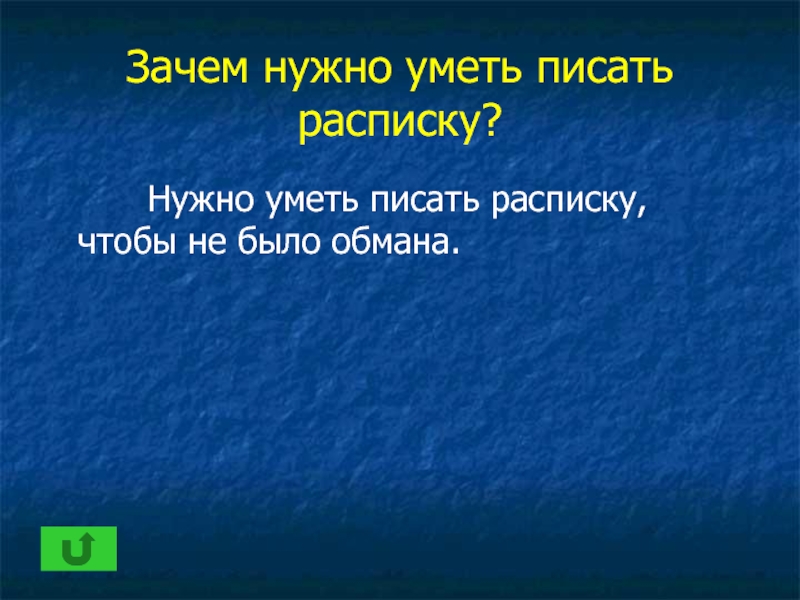 Зачем нужно уметь писать расписку?

Нужно уметь писать расписку, чтобы не было обмана.